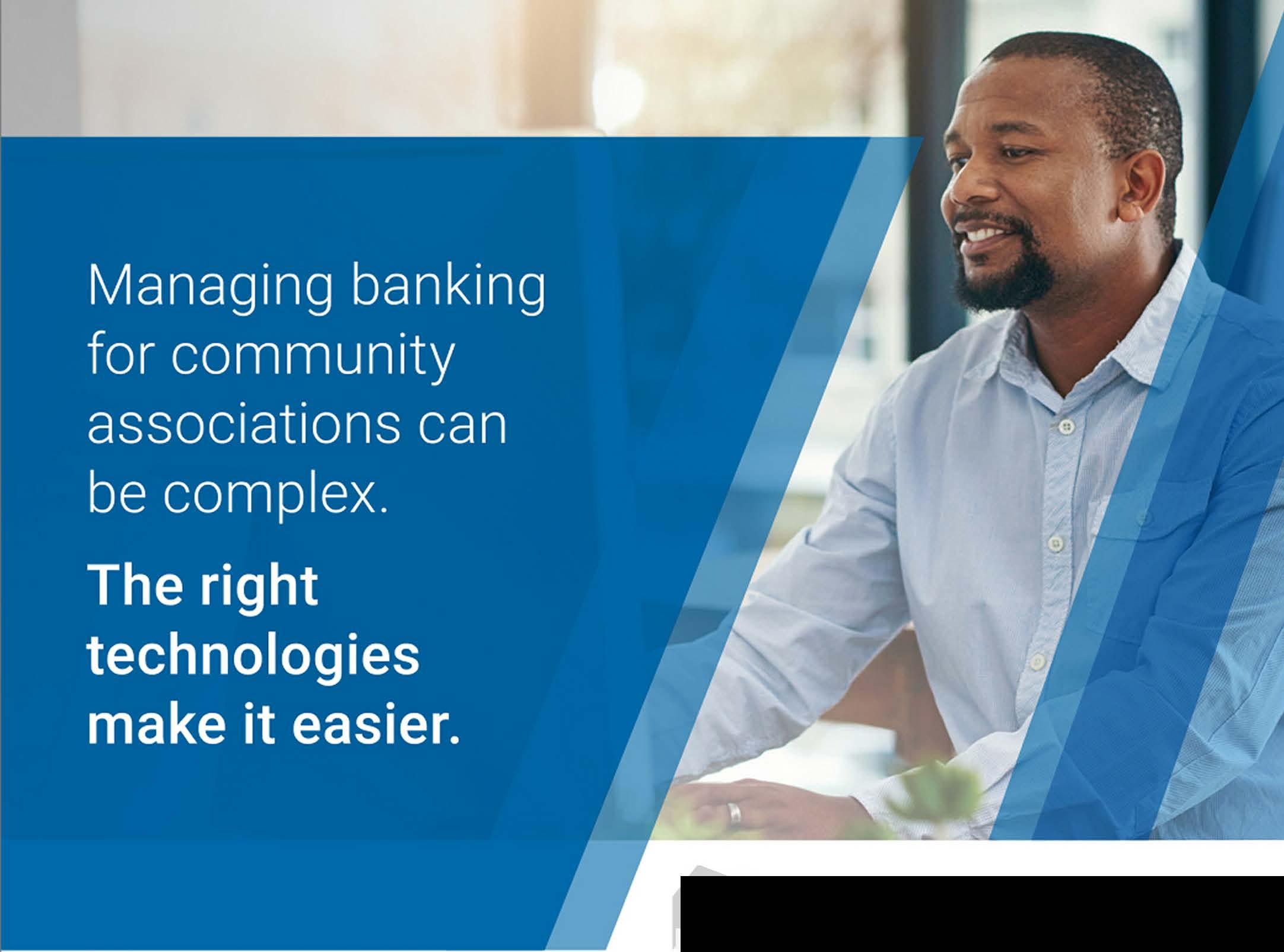 Managing banking for community associations can be complex.

The right technologies make it easier.